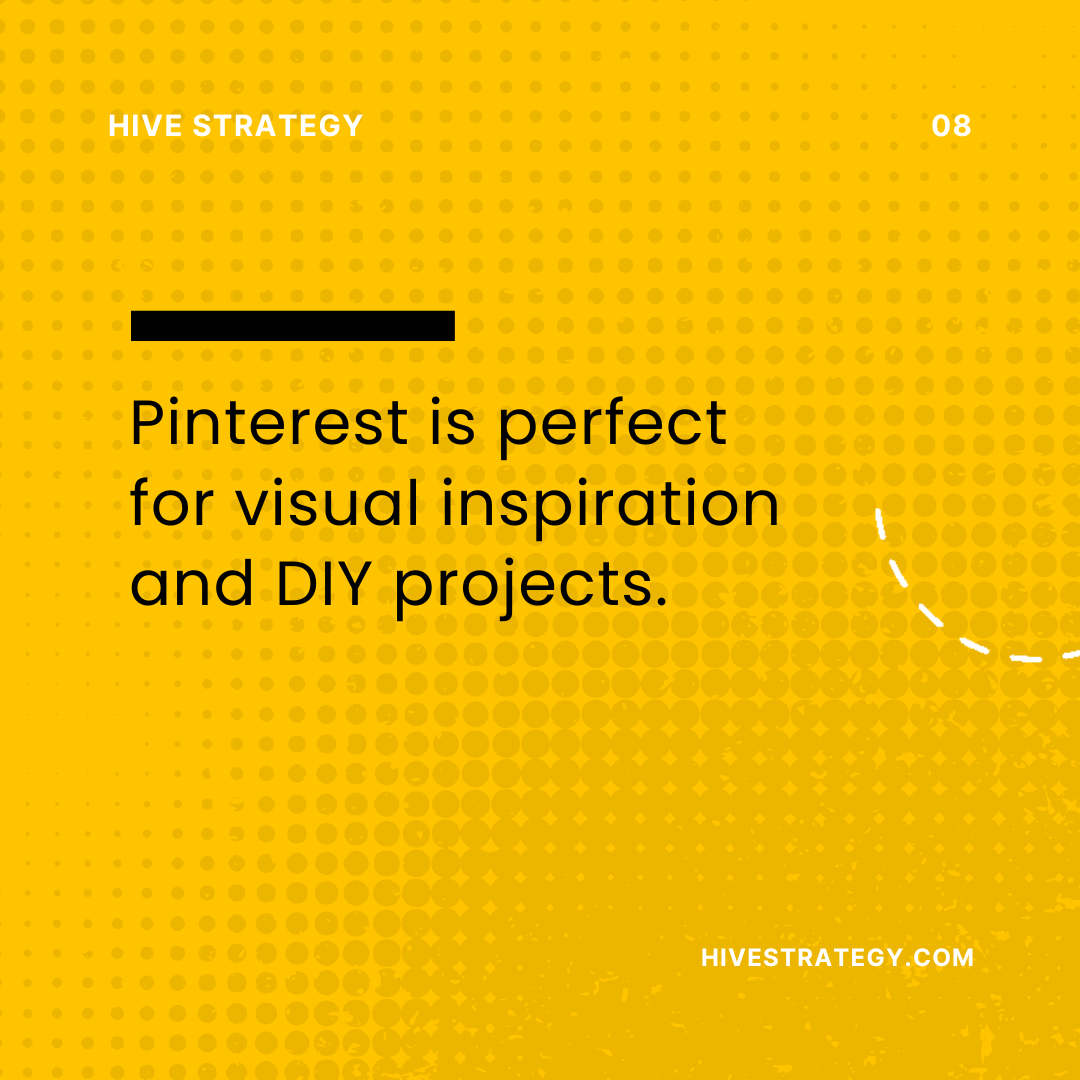 HIVE STRATEGY

08

Pinterest is perfect for visual inspiration and DIY projects.

HIVESTRATEGY.COM